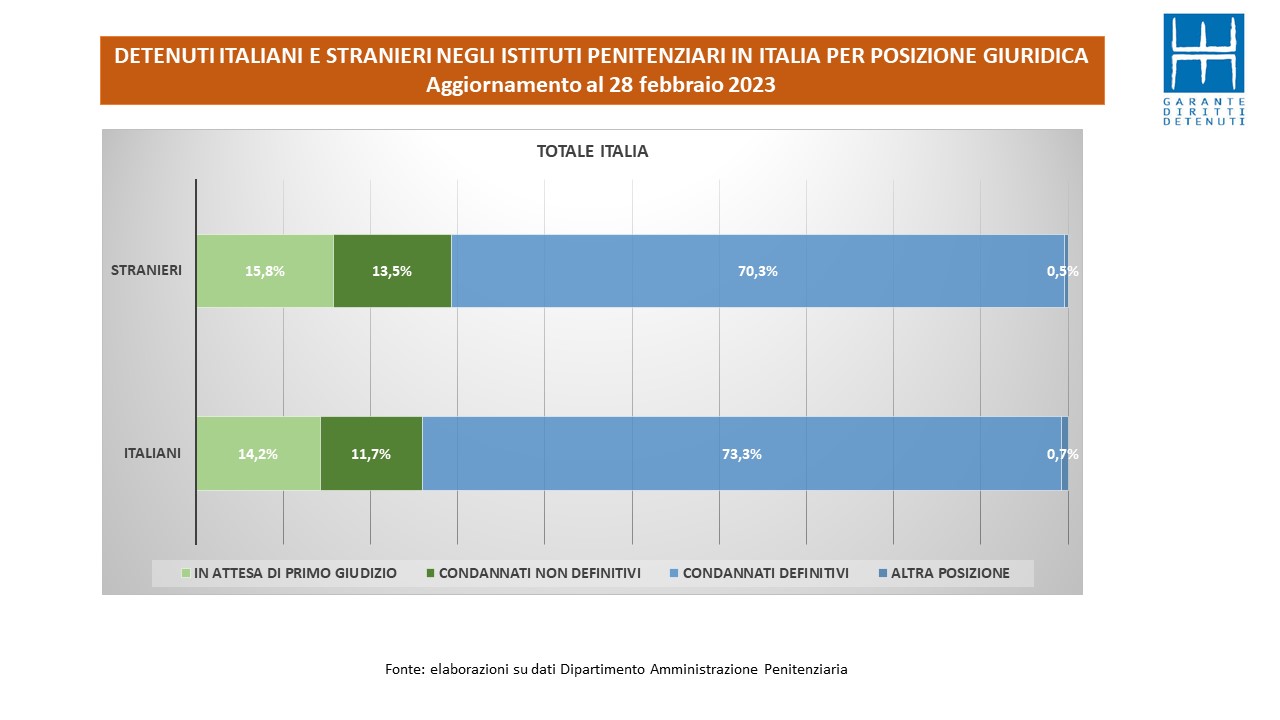 DETENUTI ITALIANI E STRANIERI NEGLI ISTITUTI PENITENZIARI IN ITALIA PER POSIZIONE GIURIDICA
Aggiornamento al 28 febbraio 2023

GARANTE DIRITTI DETENUTI

TOTALE ITALIA

STRANIERI 15,8% 13,5% 70,3% 0,5%

ITALIANI 14,2% 11,7% 73,3% 0,7%

IN ATTESA DI PRIMO GIUDIZIO
CONDANNATI NON DEFINITIVI
CONDANNATI DEFINITIVI
ALTRA POSIZIONE

Fonte: elaborazioni su dati Dipartimento Amministrazione Penitenziaria